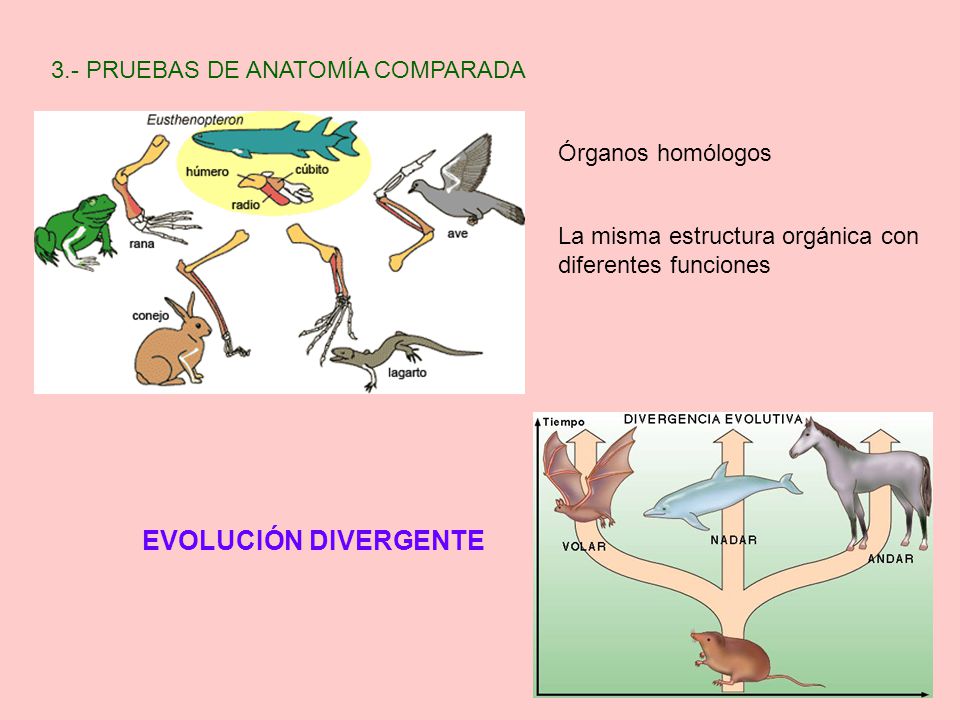 3.- PRUEBAS DE ANATOMÍA COMPARADA

Eusthenopteron
húmero
cúbito
radio
rana
ave
conejo
lagarto

Órganos homólogos

La misma estructura orgánica con diferentes funciones

EVOLUCIÓN DIVERGENTE

Tiempo
DIVERGENCIA EVOLUTIVA
VOLAR
NADAR
ANDAR